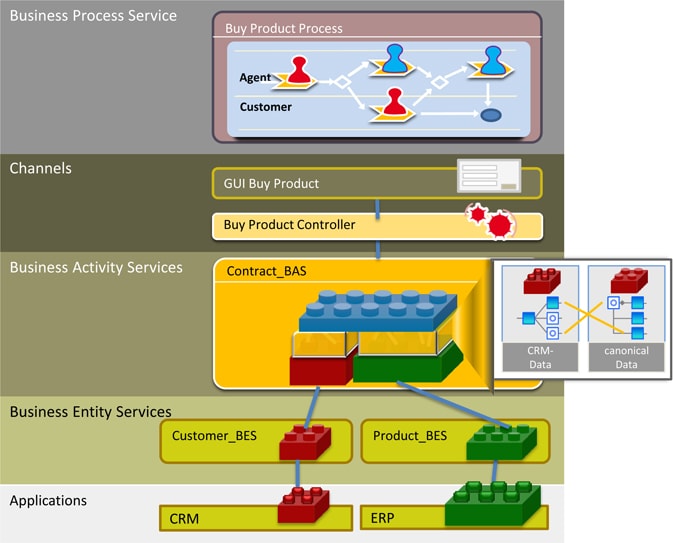 Business Process Service

Buy Product Process

Agent

Customer

Channels

GUI Buy Product

Buy Product Controller

Business Activity Services

Contract_BAS

CRM-Data

canonical Data

Business Entity Services

Customer_BES

Product_BES

Applications

CRM

ERP